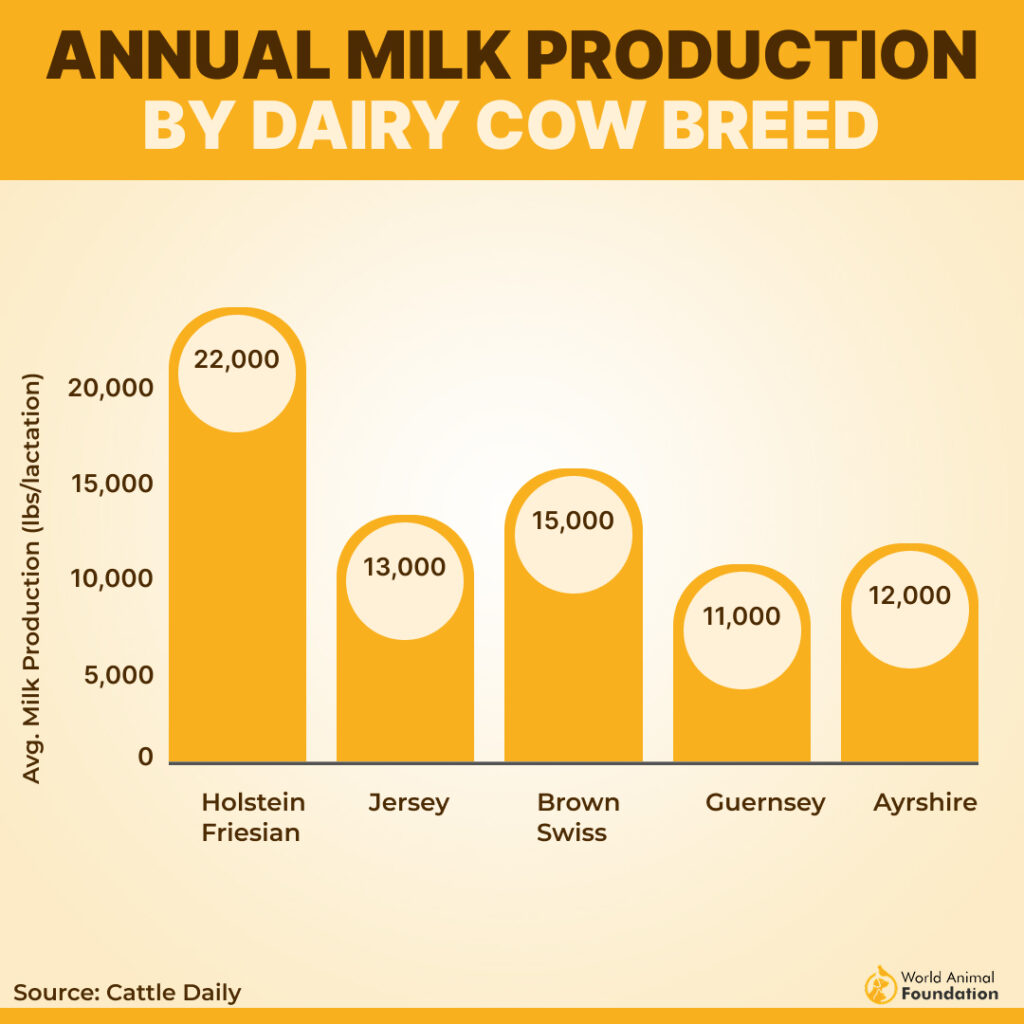 ANNUAL MILK PRODUCTION
BY DAIRY COW BREED

Avg. Milk Production (lbs/lactation)

20,000
15,000
10,000
5,000
0

22,000
13,000
15,000
11,000
12,000

Holstein Friesian
Jersey
Brown Swiss
Guernsey
Ayrshire

Source: Cattle Daily

World Animal Foundation